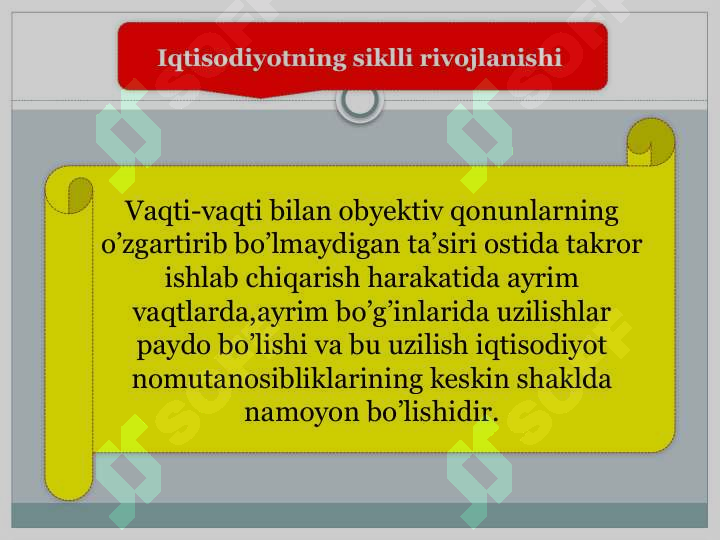 Iqtisodiyotning siklli rivojlanishi

Vaqti-vaqti bilan obyektiv qonunlarning o’zgartirib bo’lmaydigan ta’siri ostida takror ishlab chiqarish harakatida ayrim vaqtlarda,ayrim bo’g’inlarida uzilishlar paydo bo’lishi va bu uzilish iqtisodiyot nomutanosibliklarining keskin shaklda namoyon bo’lishidir.